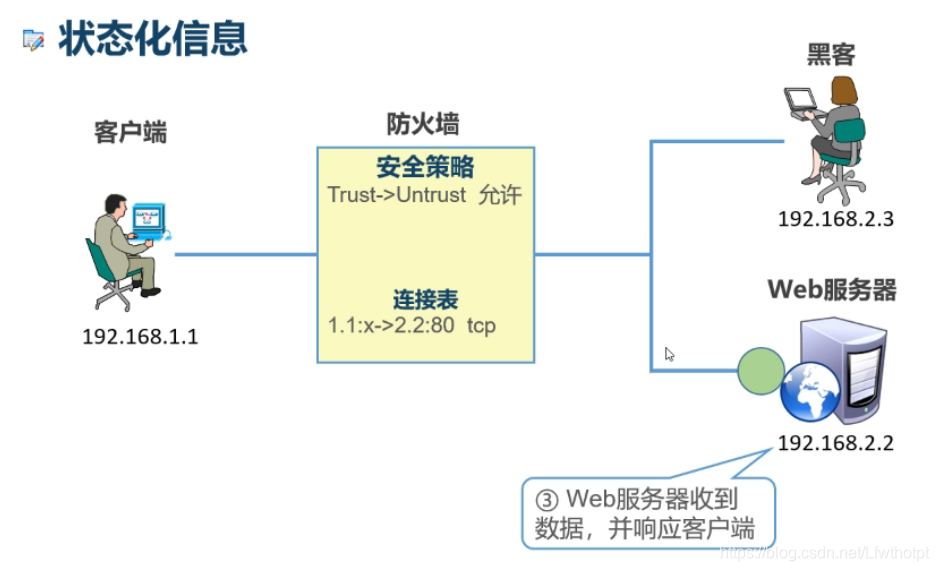 状态化信息

客户端

192.168.1.1

防火墙

安全策略
Trust->Untrust 允许

连接表
1.1:x->2.2:80 tcp

黑客

192.168.2.3

Web服务器

192.168.2.2

③ Web服务器收到数据，并响应客户端

https://blog.csdn.net/Lfwthotpt